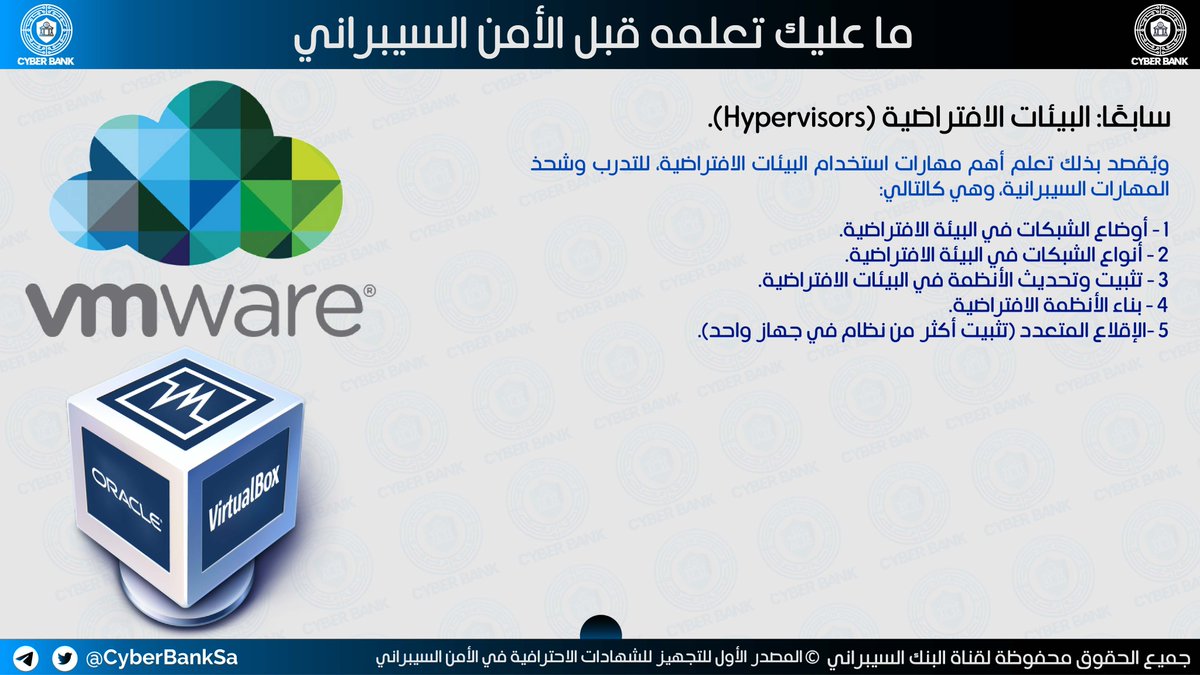 CYBER BANK

ما عليك تعلمه قبل الأمن السيبراني

CYBER BANK

سابعًا: البيئات الافتراضية (Hypervisors).

ويُقصد بذلك تعلم أهم مهارات استخدام البيئات الافتراضية، للتدرب وشحذ المهارات السيبرانية، وهي كالتالي:

1 - أوضاع الشبكات في البيئة الافتراضية.
2 - أنواع الشبكات في البيئة الافتراضية.
3 - تثبيت وتحديث الأنظمة في البيئات الافتراضية.
4 - بناء الأنظمة الافتراضية.
5 -الإقلاع المتعدد (تثبيت أكثر من نظام في جهاز واحد).

vmware®

ORACLE

VirtualBox

@CyberBankSa

جميع الحقوق محفوظة لقناة البنك السيبراني © المصدر الأول للتجهيز للشهادات الاحترافية في الأمن السيبراني